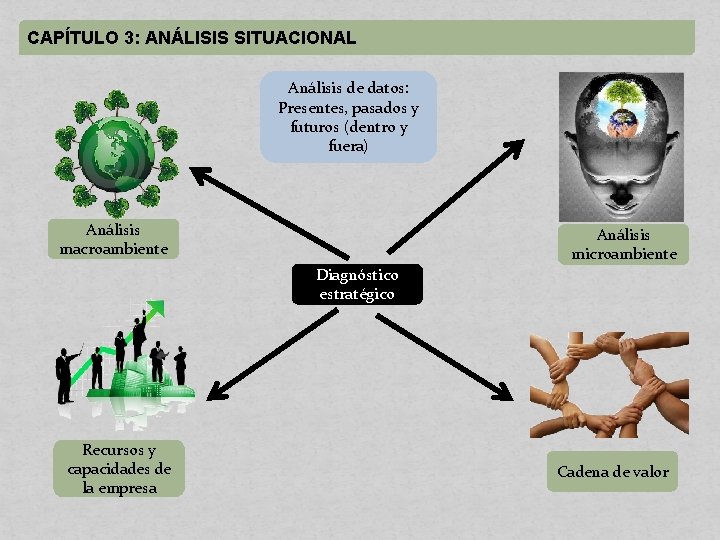 CAPÍTULO 3: ANÁLISIS SITUACIONAL

Análisis de datos: Presentes, pasados y futuros (dentro y fuera)

Análisis macroambiente

Análisis microambiente

Diagnóstico estratégico

Recursos y capacidades de la empresa

Cadena de valor